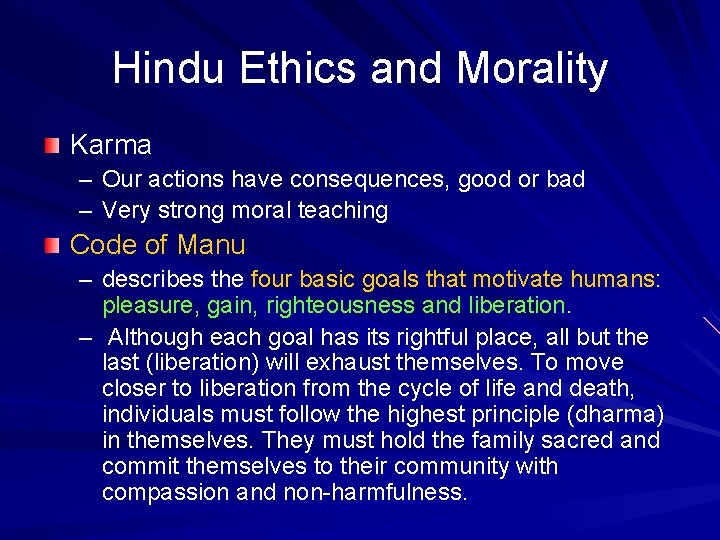 Hindu Ethics and Morality

Karma

– Our actions have consequences, good or bad

– Very strong moral teaching

Code of Manu

– describes the four basic goals that motivate humans: pleasure, gain, righteousness and liberation.

– Although each goal has its rightful place, all but the last (liberation) will exhaust themselves. To move closer to liberation from the cycle of life and death, individuals must follow the highest principle (dharma) in themselves. They must hold the family sacred and commit themselves to their community with compassion and non-harmfulness.